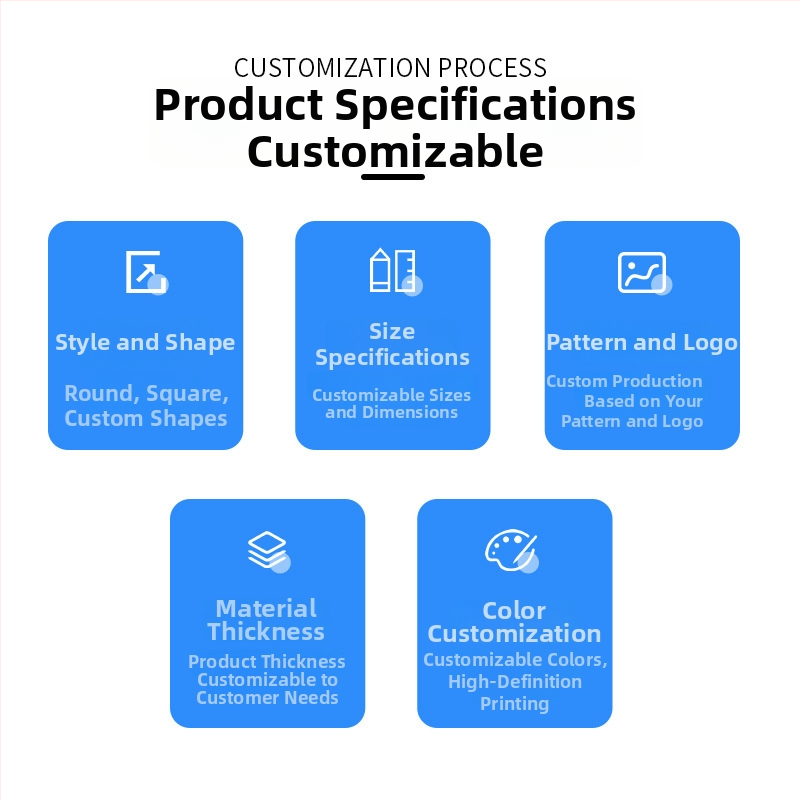 CUSTOMIZATION PROCESS

Product Specifications Customizable

Style and Shape

Round, Square, Custom Shapes

Size Specifications

Customizable Sizes and Dimensions

Pattern and Logo

Custom Production Based on Your Pattern and Logo

Material Thickness

Product Thickness Customizable to Customer Needs

Color Customization

Customizable Colors, High-Definition Printing